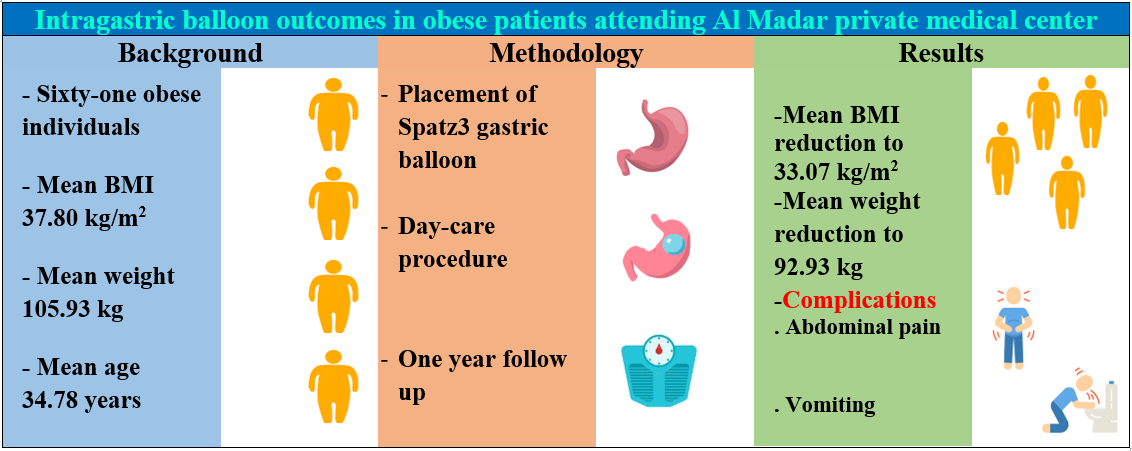 Intragastric balloon outcomes in obese patients attending Al Madar private medical center

Background

- Sixty-one obese individuals

- Mean BMI 37.80 kg/m$^2$

- Mean weight 105.93 kg

- Mean age 34.78 years

Methodology

- Placement of Spatz3 gastric balloon

- Day-care procedure

- One year follow up

Results

-Mean BMI reduction to 33.07 kg/m$^2$

-Mean weight reduction to 92.93 kg

-Complications

. Abdominal pain

. Vomiting